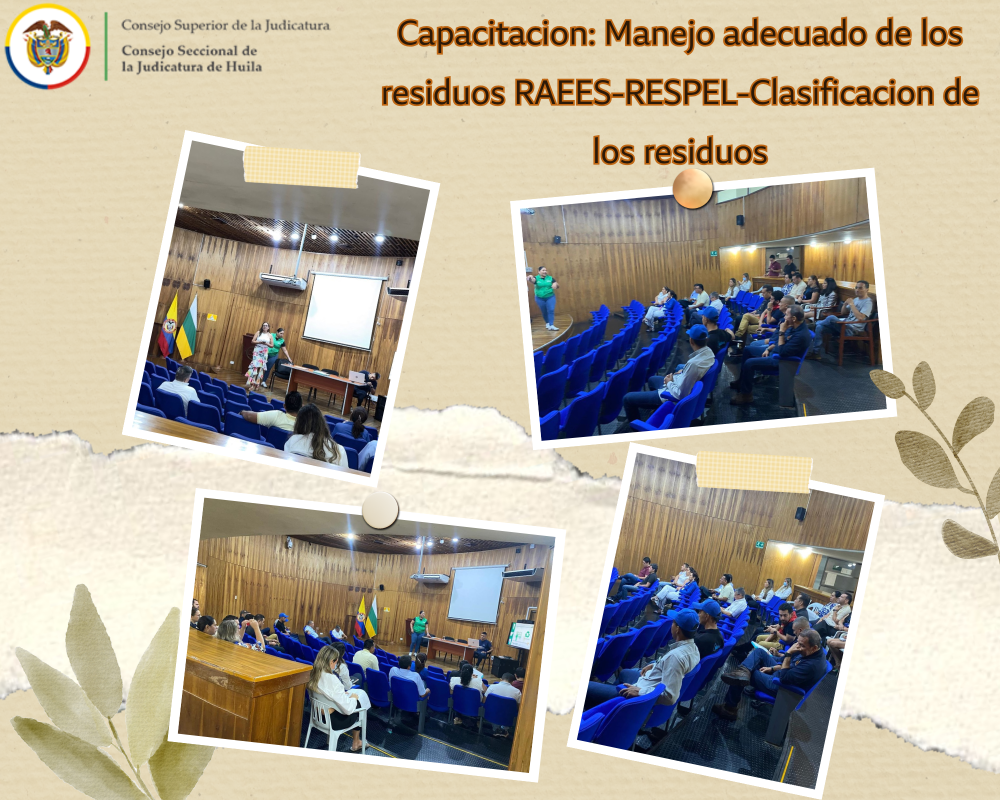 Consejo Superior de la Judicatura
Consejo Seccional de la Judicatura de Huila

Capacitacion: Manejo adecuado de los residuos RAEES-RESPEL-Clasificacion de los residuos